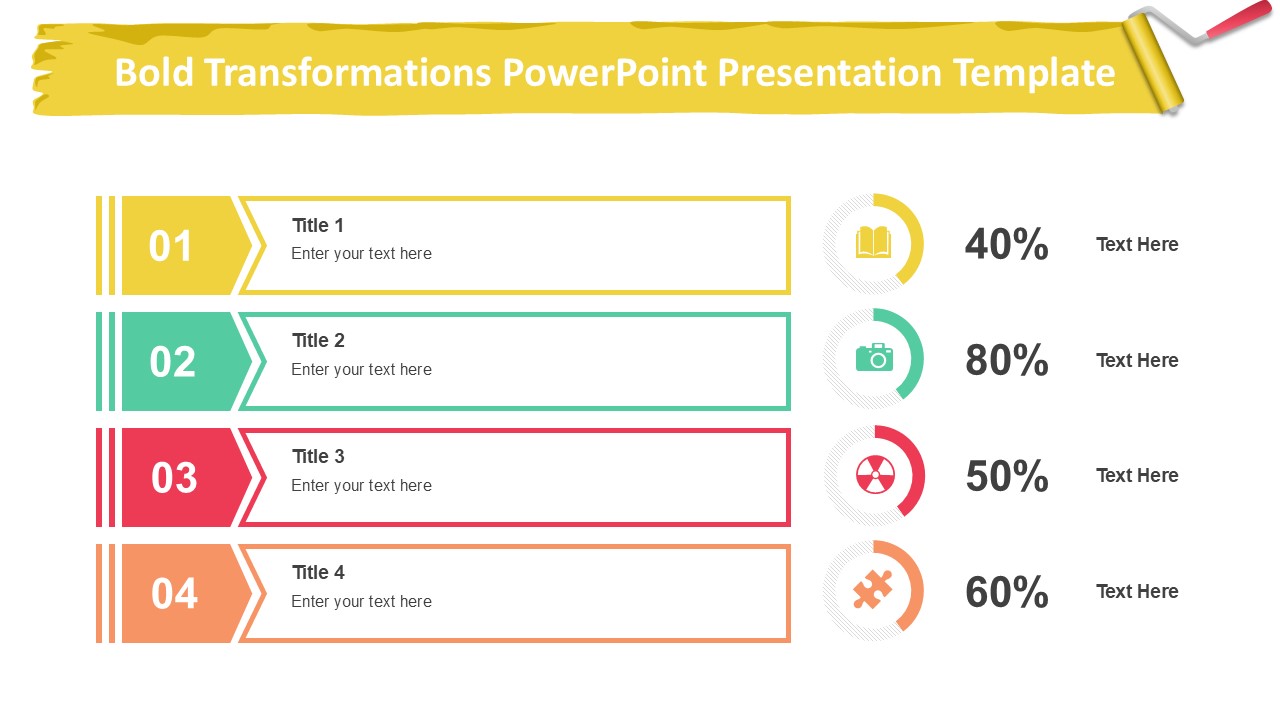 Bold Transformations PowerPoint Presentation Template

01

Title 1
Enter your text here

40%

Text Here

02

Title 2
Enter your text here

80%

Text Here

03

Title 3
Enter your text here

50%

Text Here

04

Title 4
Enter your text here

60%

Text Here